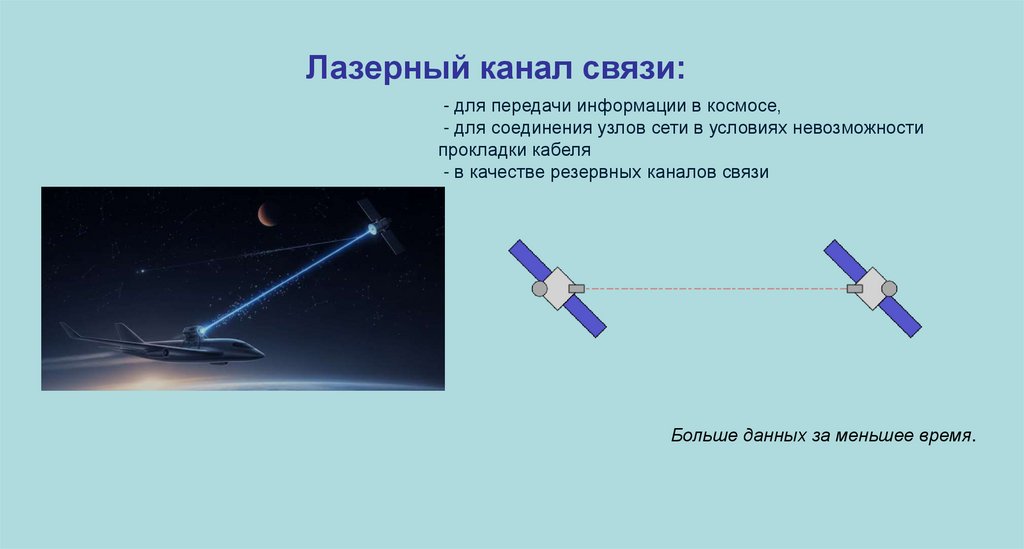 Лазерный канал связи:

- для передачи информации в космосе,
- для соединения узлов сети в условиях невозможности прокладки кабеля
- в качестве резервных каналов связи

Больше данных за меньшее время.